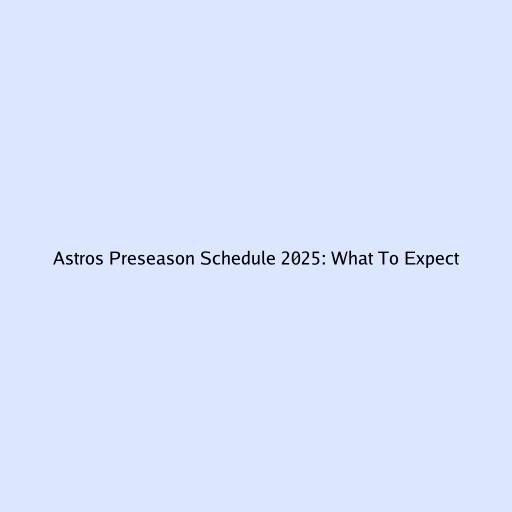 Astros Preseason Schedule 2025: What To Expect